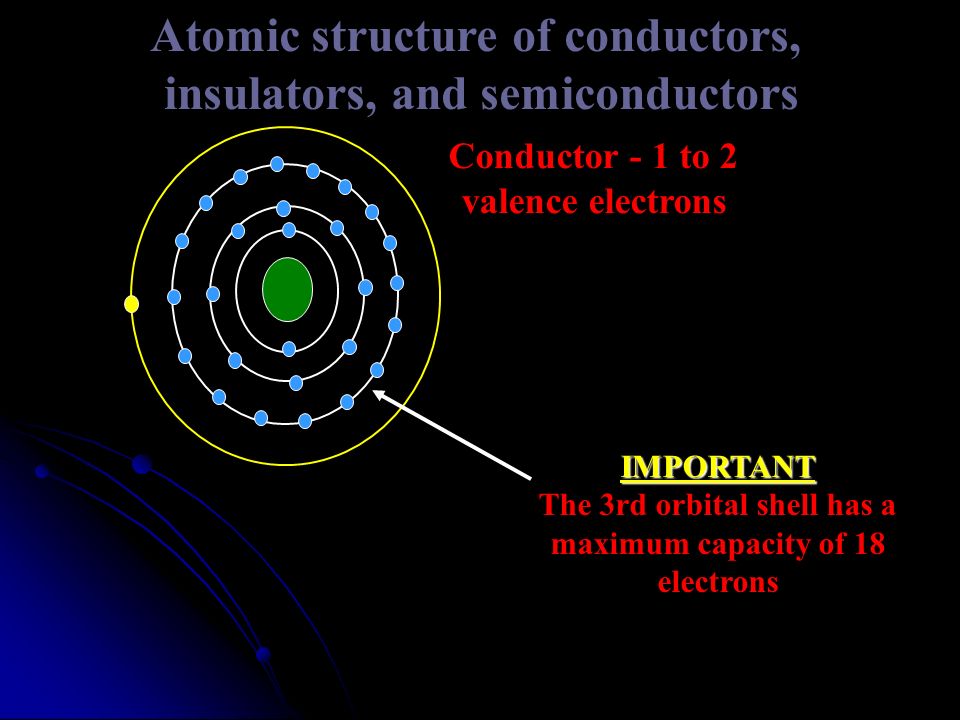 Atomic structure of conductors, insulators, and semiconductors

Conductor - 1 to 2 valence electrons

IMPORTANT
The 3rd orbital shell has a maximum capacity of 18 electrons